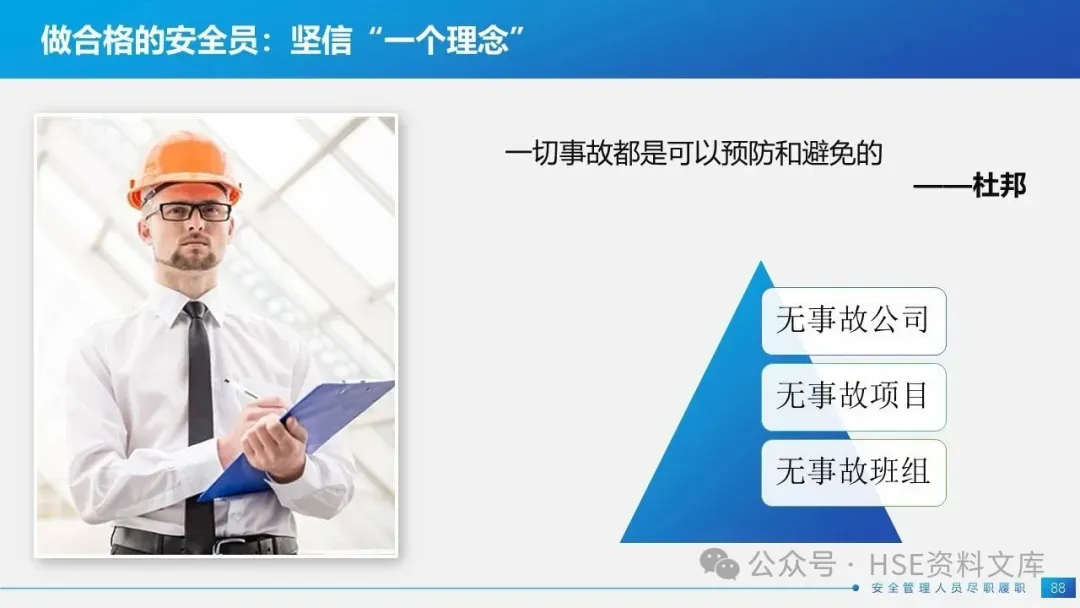 做合格的安全员：坚信“一个理念”

一切事故都是可以预防和避免的
——杜邦

无事故公司

无事故项目

无事故班组

公众号 · HSE资料文库

安全管理人员尽职履职

88